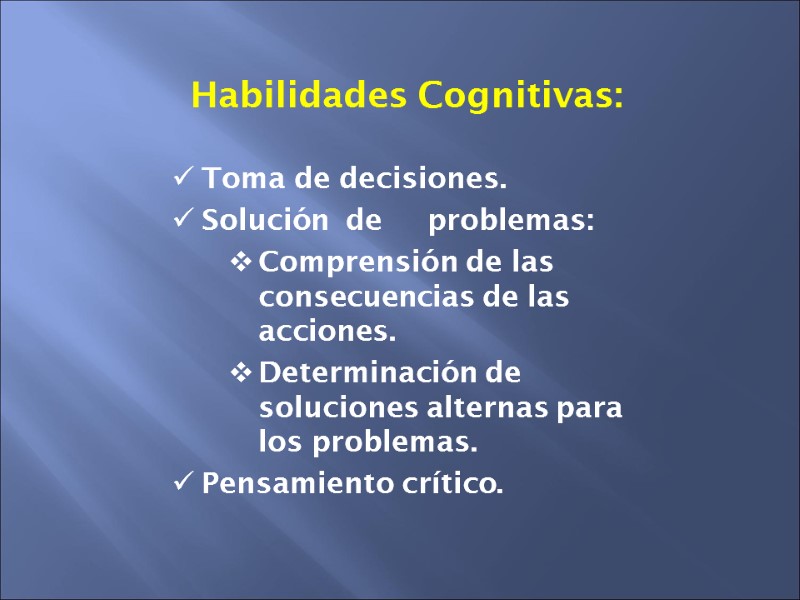 Habilidades Cognitivas:

✓ Toma de decisiones.
✓ Solución de problemas:
❖ Comprensión de las consecuencias de las acciones.
❖ Determinación de soluciones alternas para los problemas.
✓ Pensamiento crítico.